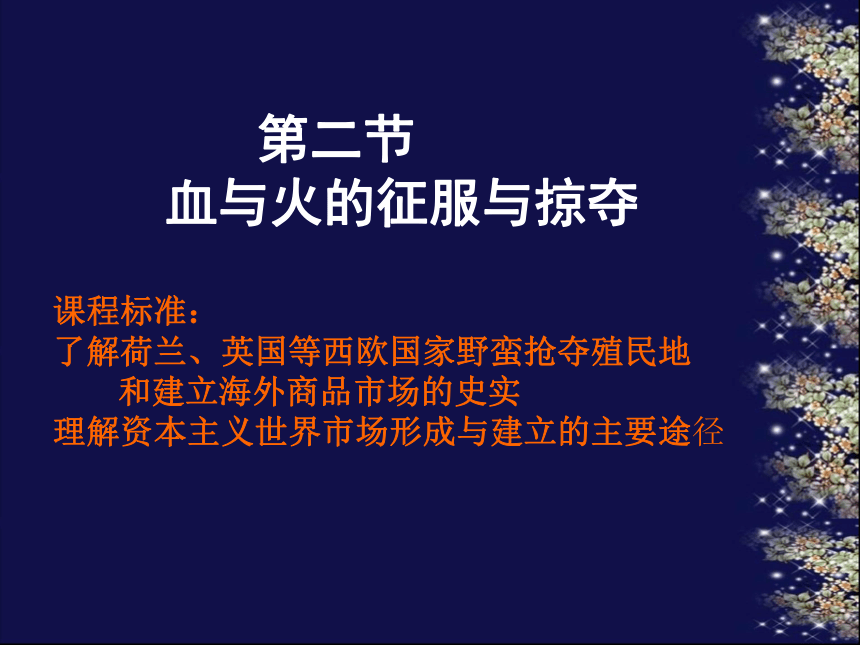 第二节
血与火的征服与掠夺

课程标准：
了解荷兰、英国等西欧国家野蛮抢夺殖民地和建立海外商品市场的史实
理解资本主义世界市场形成与建立的主要途径